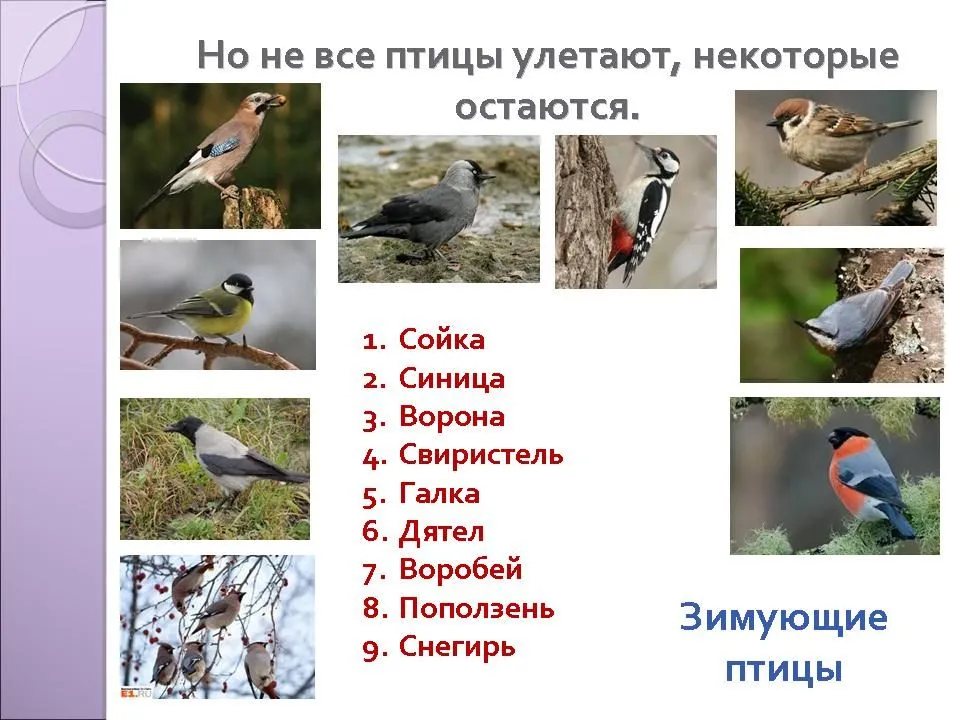 Но не все птицы улетают, некоторые остаются.

1. Сойка
2. Синица
3. Ворона
4. Свиристель
5. Галка
6. Дятел
7. Воробей
8. Поползень
9. Снегирь

Зимующие птицы